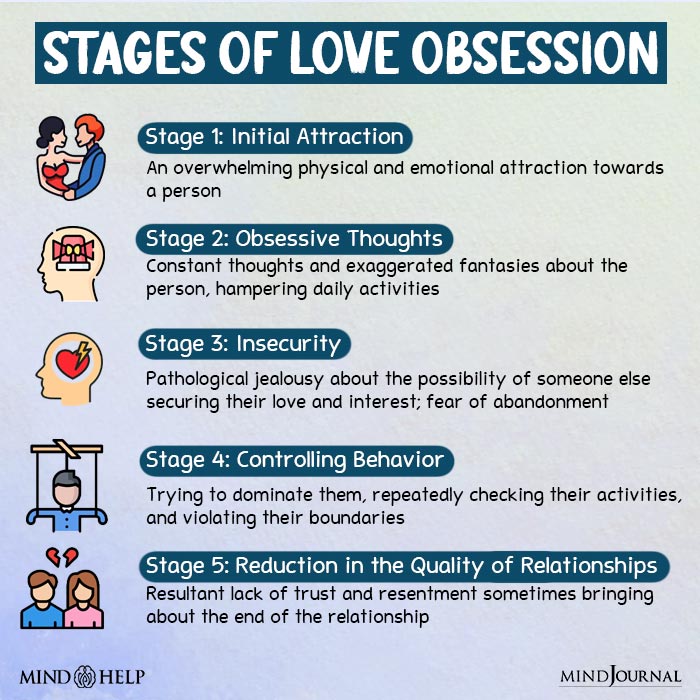 STAGES OF LOVE OBSESSION

Stage 1: Initial Attraction
An overwhelming physical and emotional attraction towards a person

Stage 2: Obsessive Thoughts
Constant thoughts and exaggerated fantasies about the person, hampering daily activities

Stage 3: Insecurity
Pathological jealousy about the possibility of someone else securing their love and interest; fear of abandonment

Stage 4: Controlling Behavior
Trying to dominate them, repeatedly checking their activities, and violating their boundaries

Stage 5: Reduction in the Quality of Relationships
Resultant lack of trust and resentment sometimes bringing about the end of the relationship

MIND HELP

MINDJOURNAL